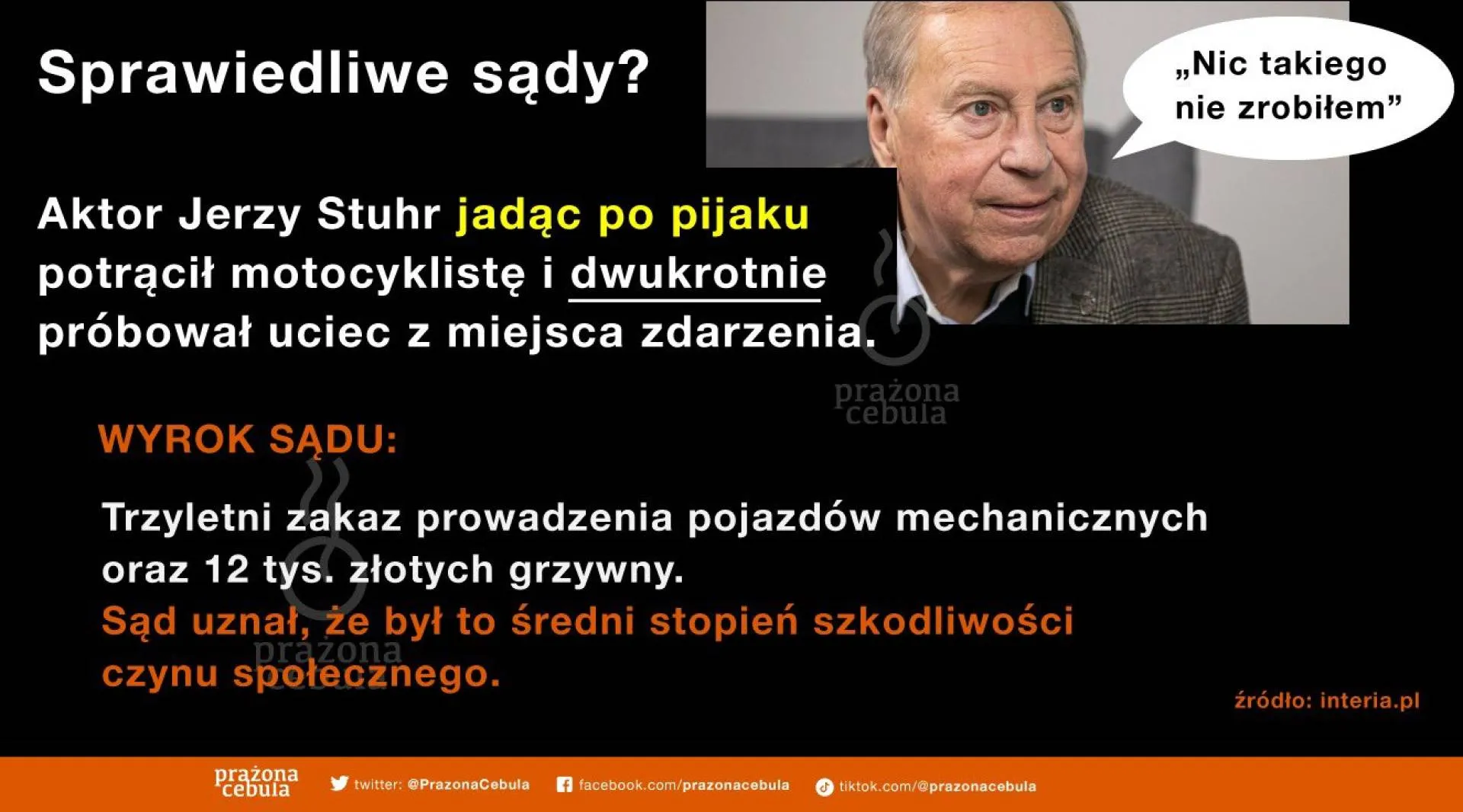 Sprawiedliwe sądy?

„Nic takiego nie zrobiłem”

Aktor Jerzy Stuhr jadąc po pijaku potrącił motocyklistę i dwukrotnie próbował uciec z miejsca zdarzenia.

prażona cebula

WYROK SĄDU:

Trzyletni zakaz prowadzenia pojazdów mechanicznych oraz 12 tys. złotych grzywny.
Sąd uznał, że był to średni stopień szkodliwości czynu społecznego.

prażona cebula

źródło: interia.pl

prażona cebula twitter: @PrazonaCebula facebook.com/prazonacebula tiktok.com/@prazonacebula